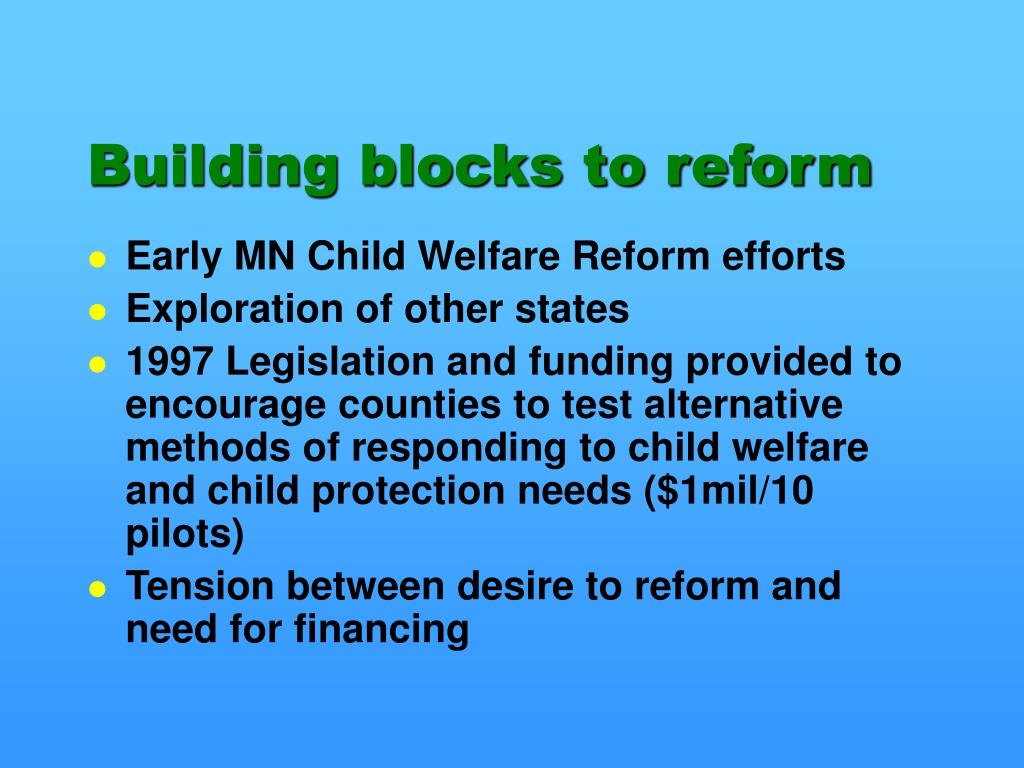 Building blocks to reform

- Early MN Child Welfare Reform efforts
- Exploration of other states
- 1997 Legislation and funding provided to encourage counties to test alternative methods of responding to child welfare and child protection needs (\$1mil/10 pilots)
- Tension between desire to reform and need for financing